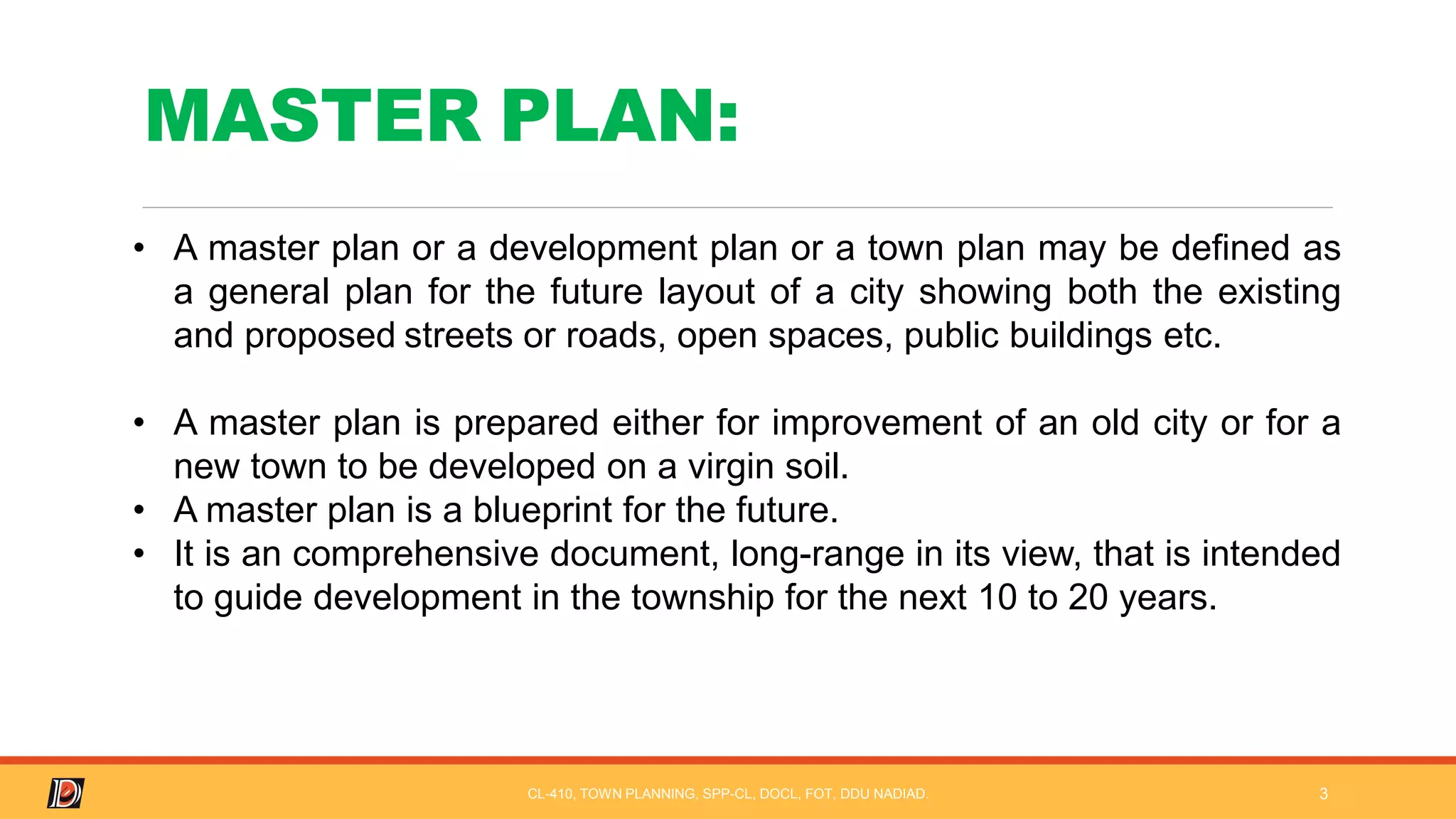 MASTER PLAN:

• A master plan or a development plan or a town plan may be defined as a general plan for the future layout of a city showing both the existing and proposed streets or roads, open spaces, public buildings etc.

• A master plan is prepared either for improvement of an old city or for a new town to be developed on a virgin soil.
• A master plan is a blueprint for the future.
• It is an comprehensive document, long-range in its view, that is intended to guide development in the township for the next 10 to 20 years.

CL-410, TOWN PLANNING, SPP-CL, DOCL, FOT, DDU NADIAD.

3